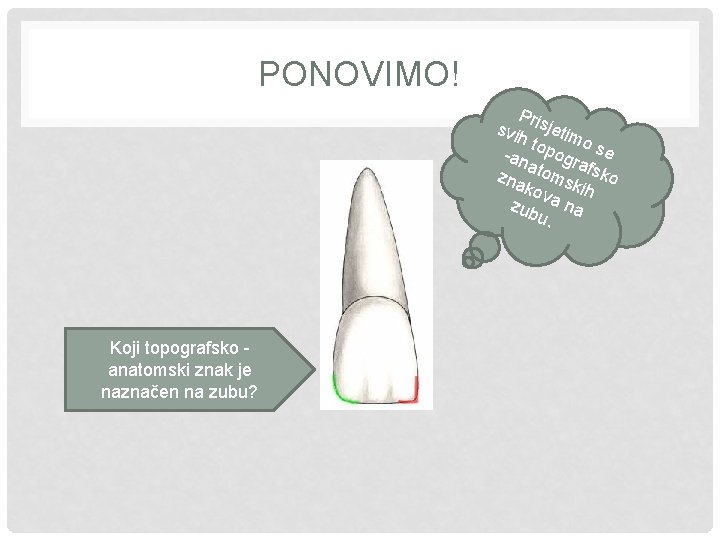 PONOVIMO!

Prisjetimo se svih topografsko -anatomskih znakova na zubu.

Koji topografsko - anatomski znak je naznačen na zubu?